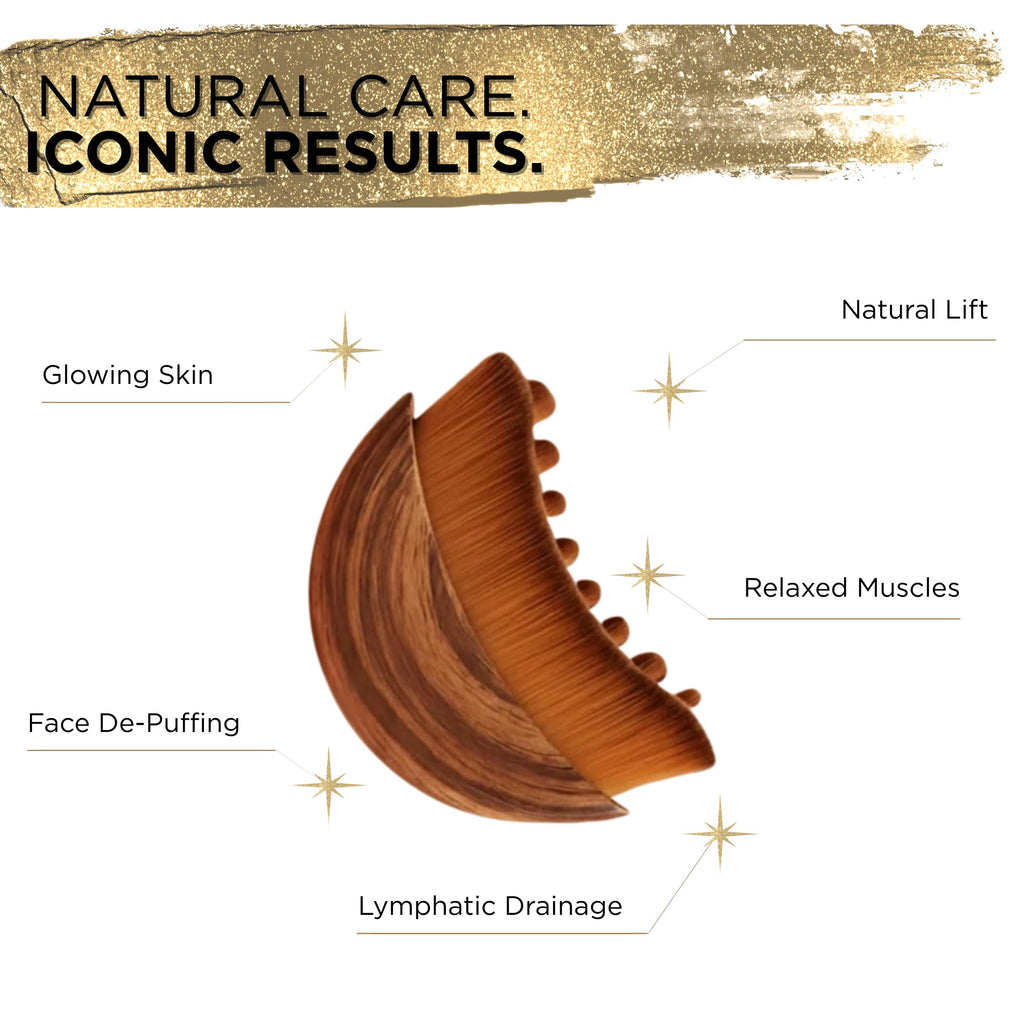 NATURAL CARE.
ICONIC RESULTS.

Natural Lift

Glowing Skin

Relaxed Muscles

Face De-Puffing

Lymphatic Drainage